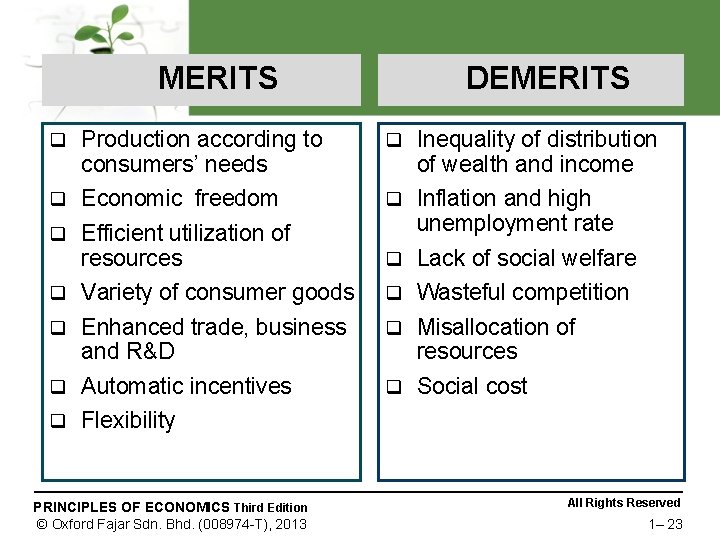 MERITS

❑ Production according to consumers' needs
❑ Economic freedom
❑ Efficient utilization of resources
❑ Variety of consumer goods
❑ Enhanced trade, business and R&D
❑ Automatic incentives
❑ Flexibility

DEMERITS

❑ Inequality of distribution of wealth and income
❑ Inflation and high unemployment rate
❑ Lack of social welfare
❑ Wasteful competition
❑ Misallocation of resources
❑ Social cost

PRINCIPLES OF ECONOMICS Third Edition
© Oxford Fajar Sdn. Bhd. (008974-T), 2013

All Rights Reserved
1– 23